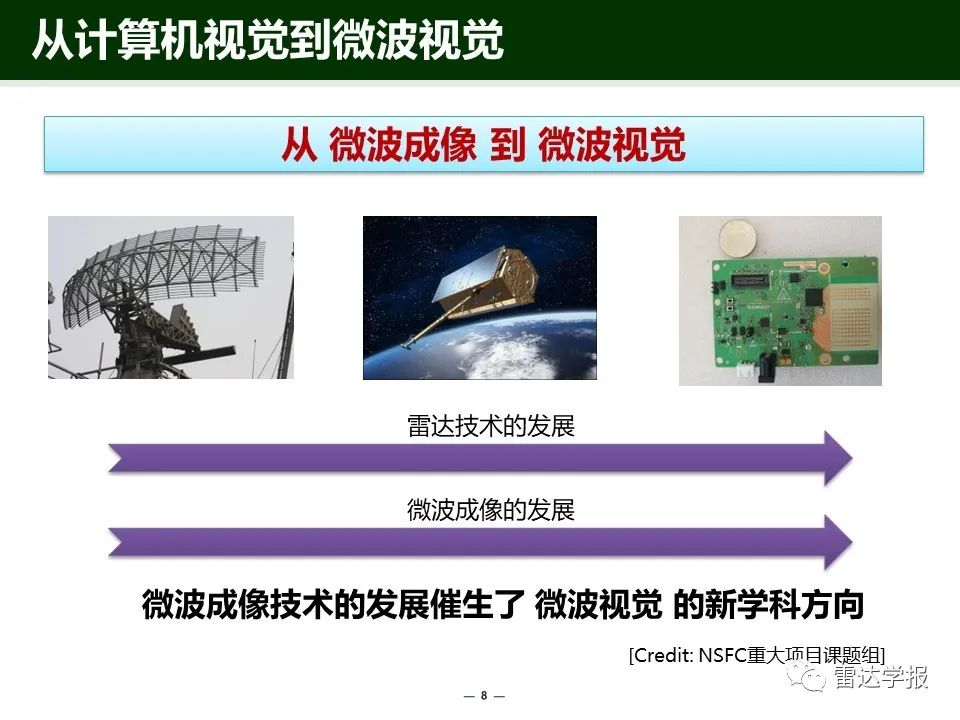 从计算机视觉到微波视觉

从 微波成像 到 微波视觉

雷达技术的发展

微波成像的发展

微波成像技术的发展催生了 微波视觉 的新学科方向

[Credit: NSFC重大项目课题组]

雷达学报

— 8 —